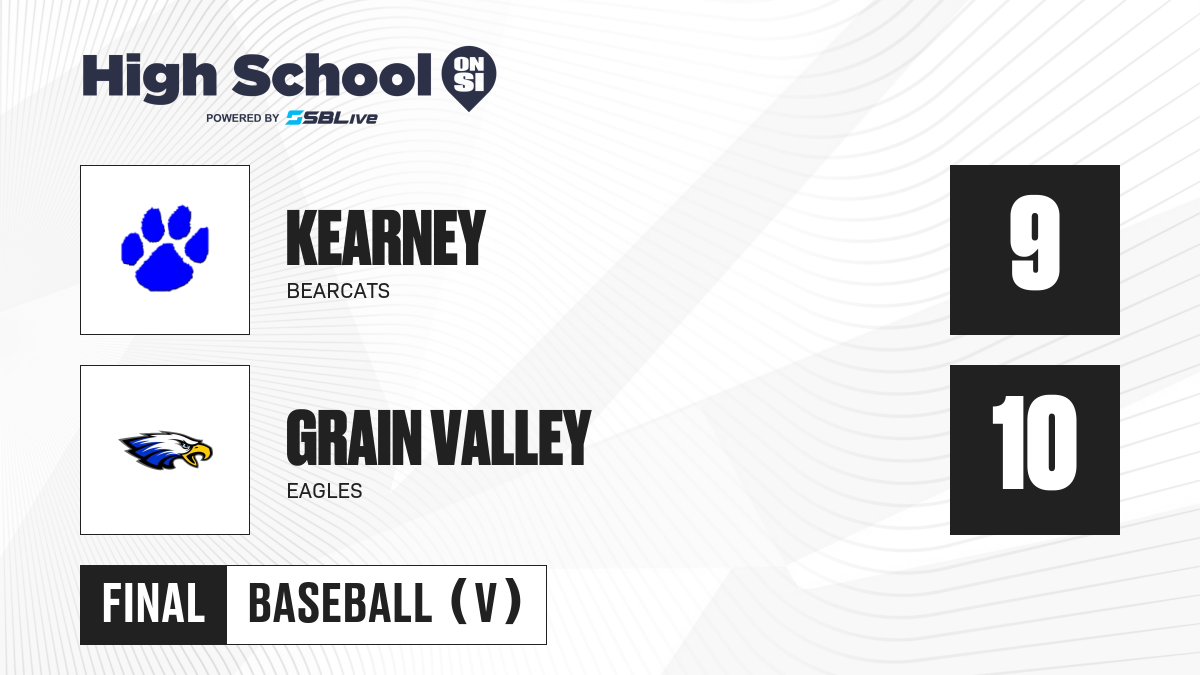 High School ON SI
POWERED BY SBLive

KEARNEY
BEARCATS

9

GRAIN VALLEY
EAGLES

10

FINAL BASEBALL (V)